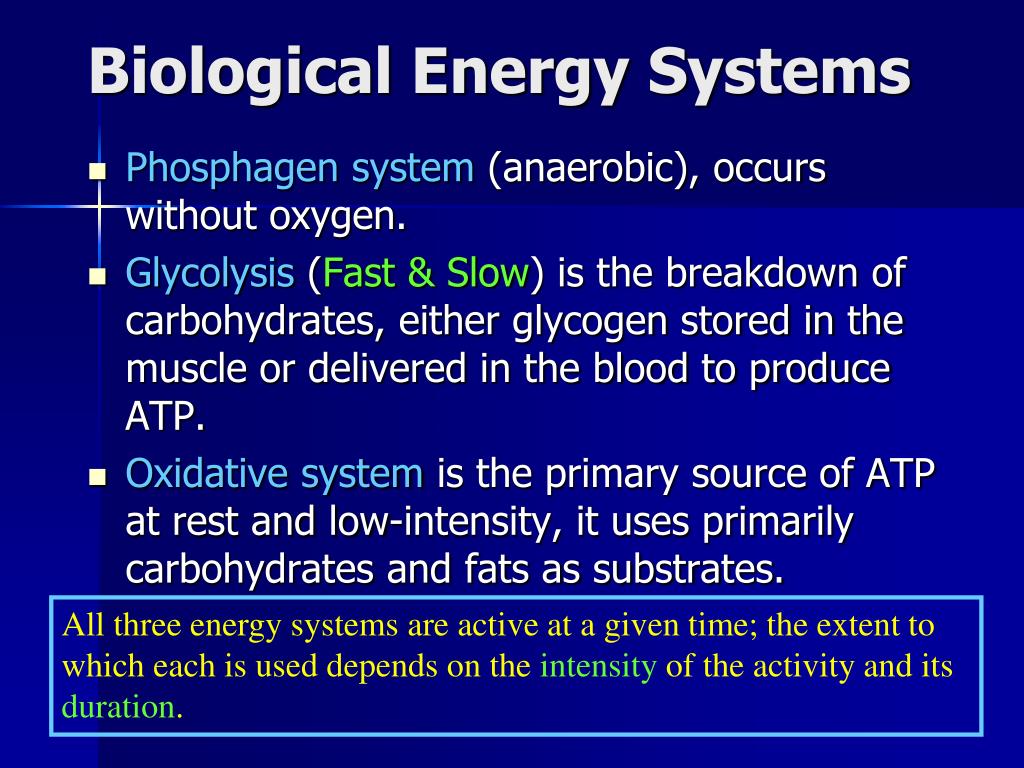 Biological Energy Systems

- Phosphagen system (anaerobic), occurs without oxygen.
- Glycolysis (Fast & Slow) is the breakdown of carbohydrates, either glycogen stored in the muscle or delivered in the blood to produce ATP.
- Oxidative system is the primary source of ATP at rest and low-intensity, it uses primarily carbohydrates and fats as substrates.

All three energy systems are active at a given time; the extent to which each is used depends on the intensity of the activity and its duration.